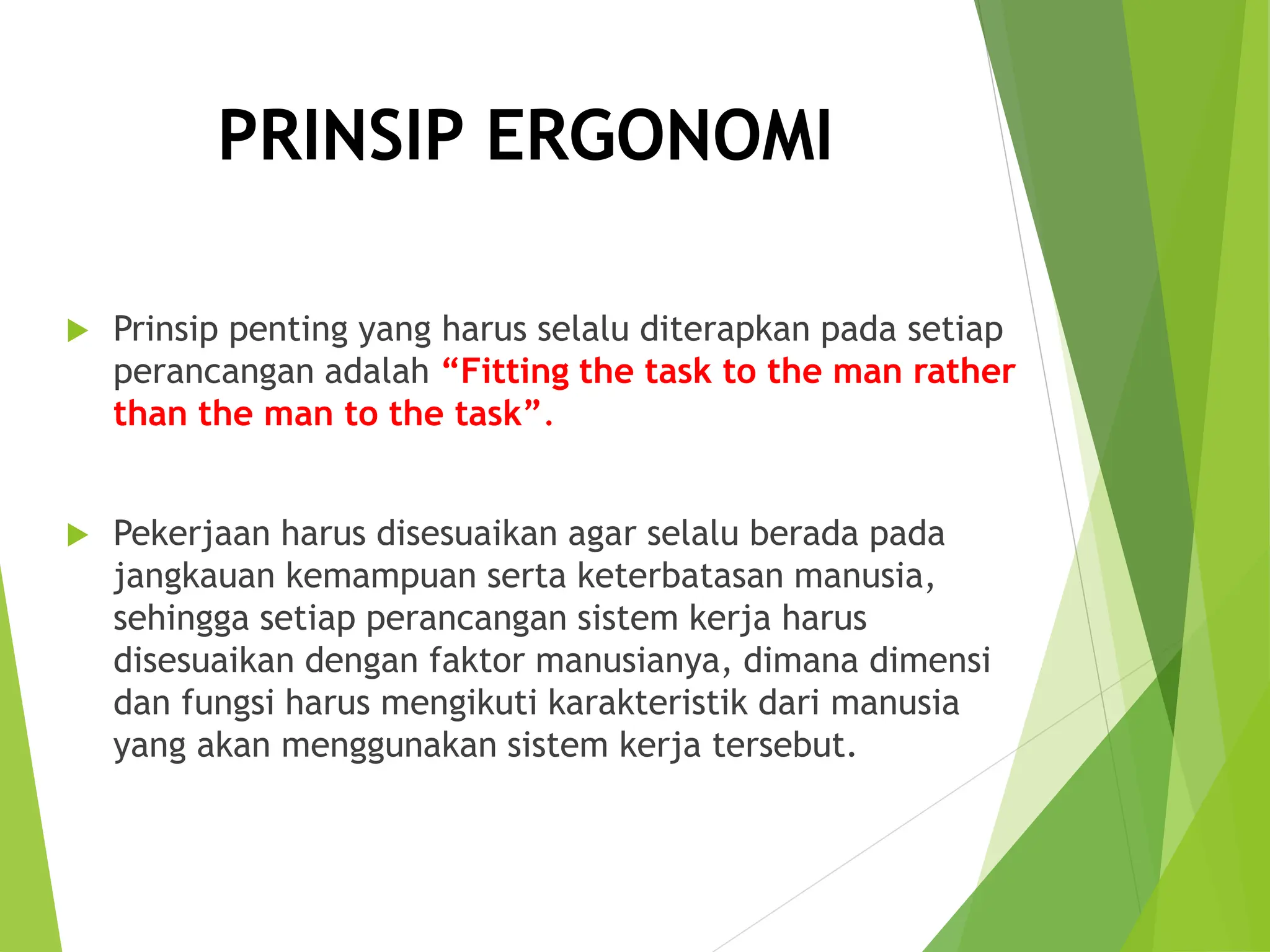 PRINSIP ERGONOMI

Prinsip penting yang harus selalu diterapkan pada setiap perancangan adalah “Fitting the task to the man rather than the man to the task”.

Pekerjaan harus disesuaikan agar selalu berada pada jangkauan kemampuan serta keterbatasan manusia, sehingga setiap perancangan sistem kerja harus disesuaikan dengan faktor manusianya, dimana dimensi dan fungsi harus mengikuti karakteristik dari manusia yang akan menggunakan sistem kerja tersebut.